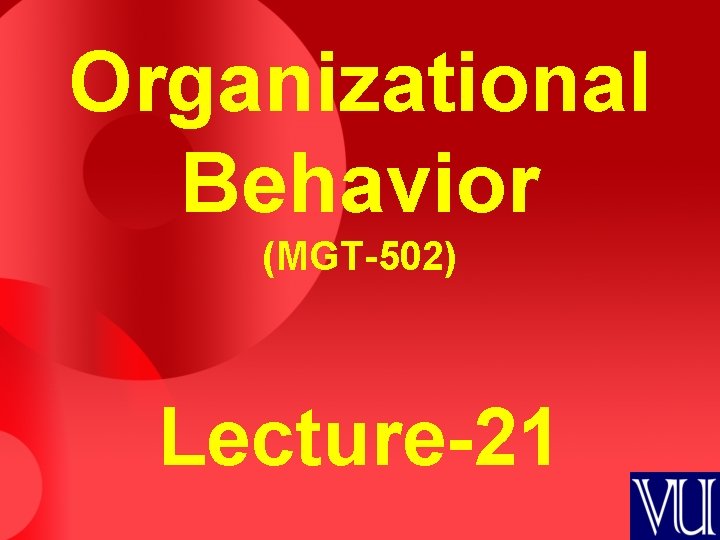 Organizational Behavior
(MGT-502)

Lecture-21

VU